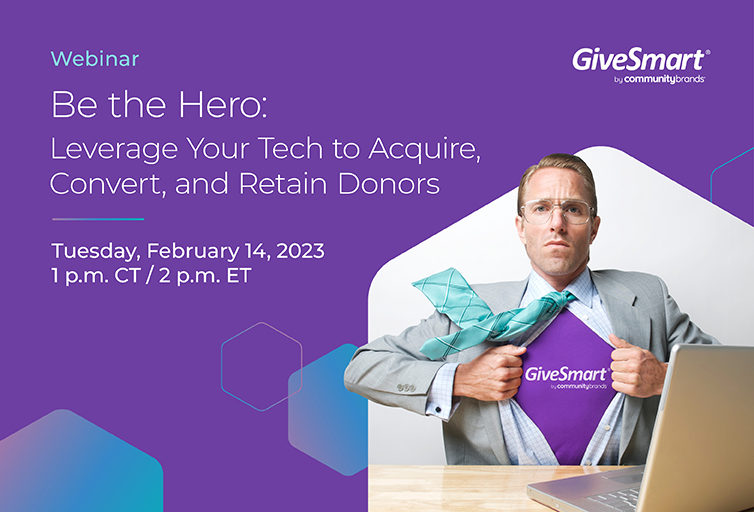 Webinar

GiveSmart®
by communitybrands

Be the Hero:
Leverage Your Tech to Acquire, Convert, and Retain Donors

Tuesday, February 14, 2023
1 p.m. CT / 2 p.m. ET

GiveSmart
by communitybrands